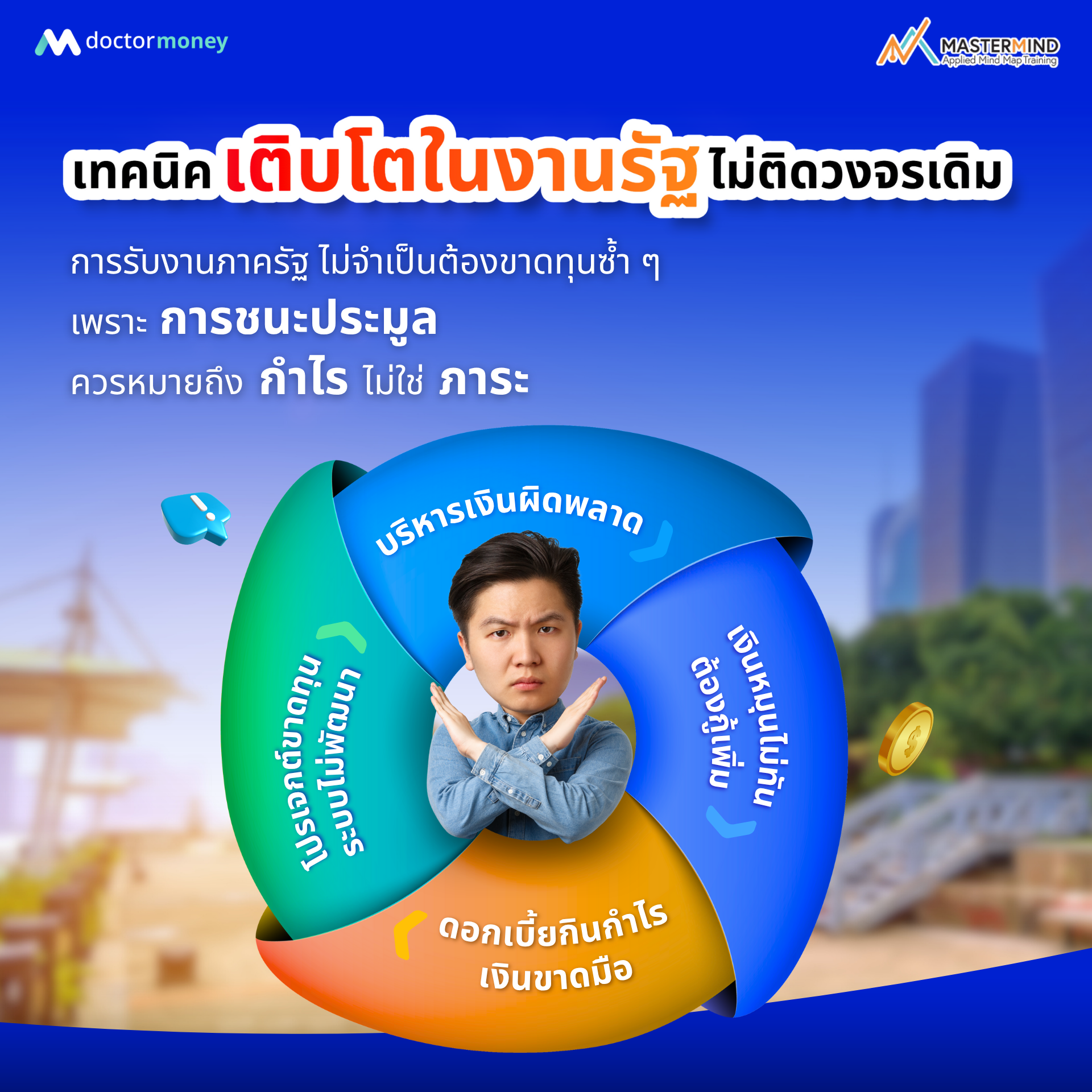 doctormoney

MASTERMIND
Applied Mind Map Training

เทคนิค เติบโตในงานรัฐ ไม่ติดวงจรเดิม

การรับงานภาครัฐ ไม่จำเป็นต้องขาดทุนซ้ำ ๆ
เพราะ การชนะประมูล
ควรหมายถึง กำไร ไม่ใช่ ภาระ

บริหารเงินผิดพลาด

เงินหมุนไม่ทัน ต้องกู้เพิ่ม

ดอกเบี้ยกินกำไร เงินขาดมือ

โปรเจกต์ขาดทุน ระบบไม่พัฒนา